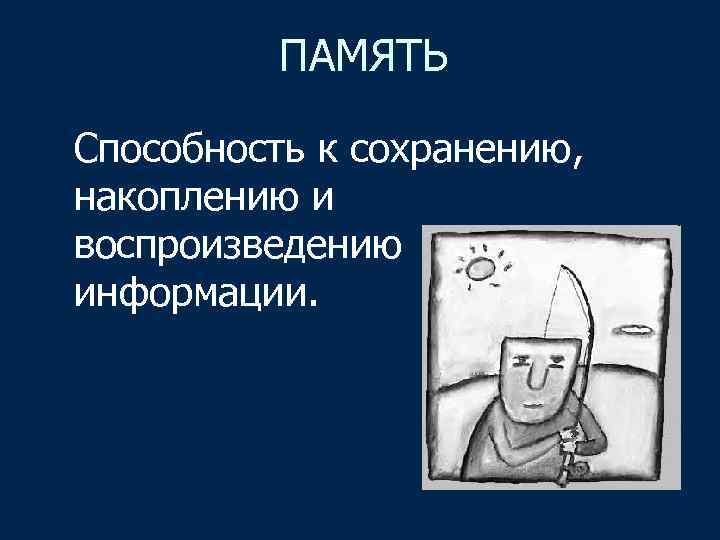 ПАМЯТЬ

Способность к сохранению, накоплению и воспроизведению информации.